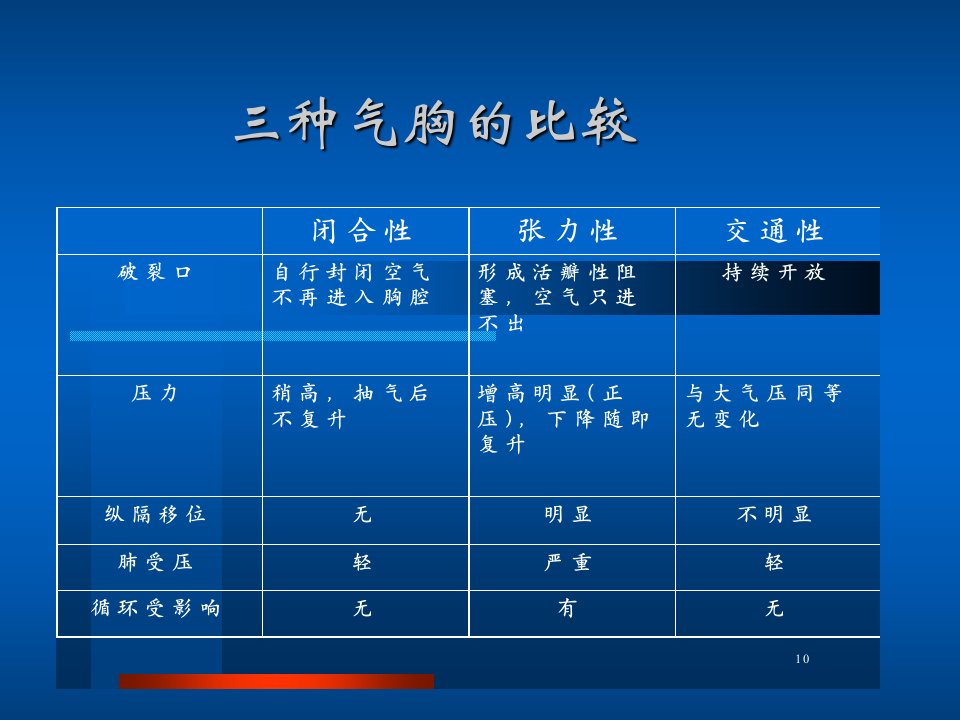 三种气胸的比较

|  | 闭合性 | 张力性 | 交通性 |
|---|---|---|---|
| 破裂口 | 自行封闭空气不再进入胸腔 | 形成活瓣性阻塞，空气只进不出 | 持续开放 |
| 压力 | 稍高，抽气后不复升 | 增高明显（正压），下降随即复升 | 与大气压同等无变化 |
| 纵隔移位 | 无 | 明显 | 不明显 |
| 肺受压 | 轻 | 严重 | 轻 |
| 循环受影响 | 无 | 有 | 无 |

10